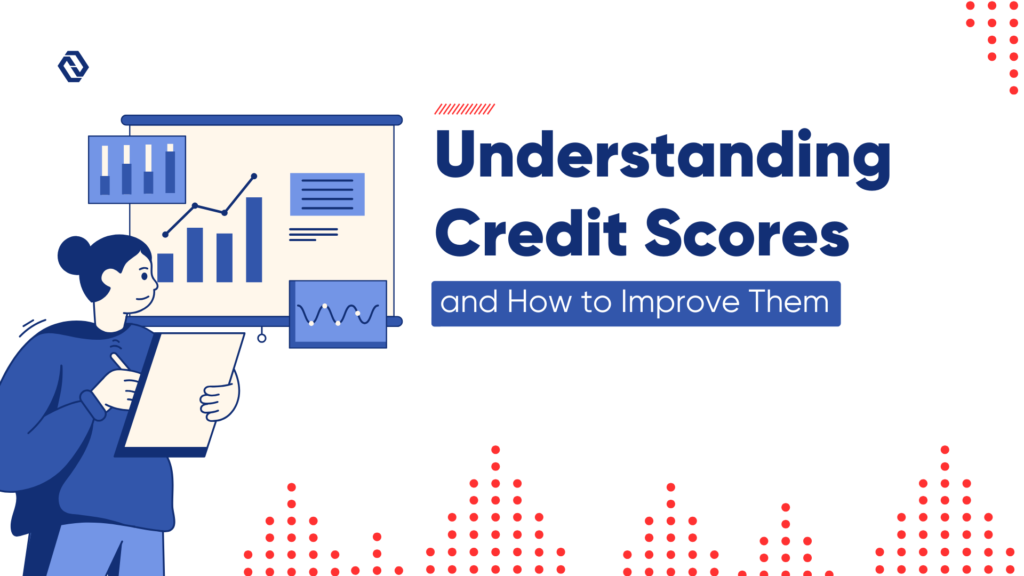 Understanding Credit Scores

and How to Improve Them